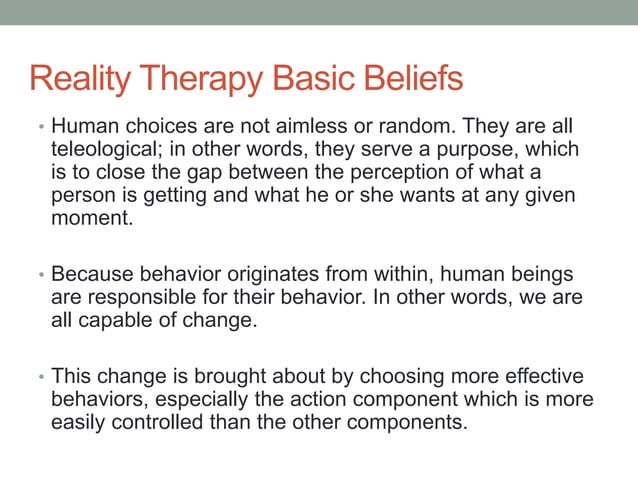 Reality Therapy Basic Beliefs

• Human choices are not aimless or random. They are all teleological; in other words, they serve a purpose, which is to close the gap between the perception of what a person is getting and what he or she wants at any given moment.

• Because behavior originates from within, human beings are responsible for their behavior. In other words, we are all capable of change.

• This change is brought about by choosing more effective behaviors, especially the action component which is more easily controlled than the other components.